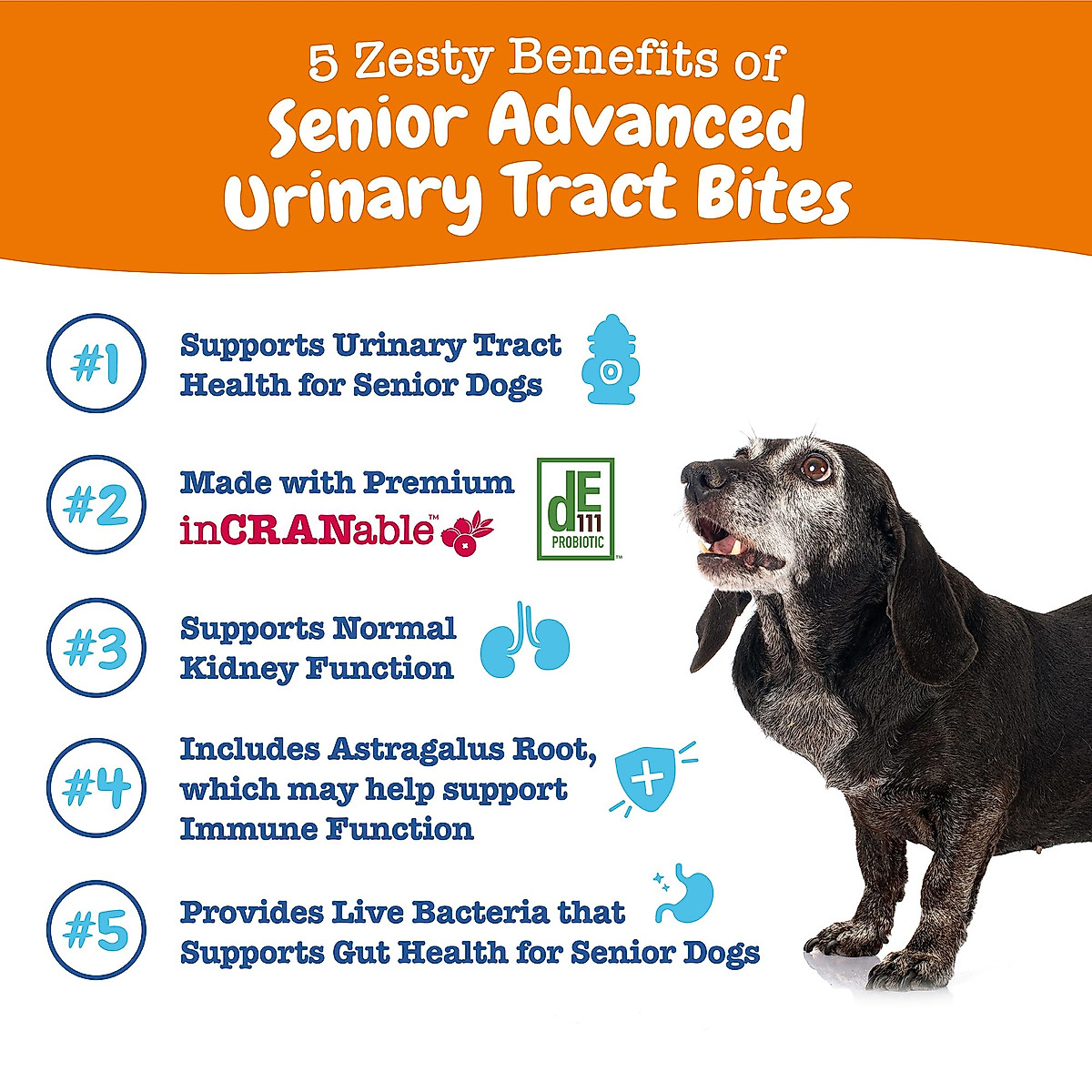 5 Zesty Benefits of
Senior Advanced Urinary Tract Bites

#1 Supports Urinary Tract Health for Senior Dogs

#2 Made with Premium inCRANable™

dE 111 PROBIOTIC ™

#3 Supports Normal Kidney Function

#4 Includes Astragalus Root, which may help support Immune Function

#5 Provides Live Bacteria that Supports Gut Health for Senior Dogs